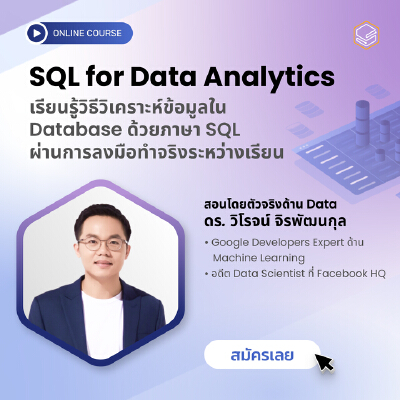 ONLINE COURSE

SQL for Data Analytics

เรียนรู้วิธีวิเคราะห์ข้อมูลใน Database ด้วยภาษา SQL ผ่านการลงมือทำจริงระหว่างเรียน

สอนโดยตัวจริงด้าน Data
ดร. วิโรจน์ จิรพัฒนกุล

• Google Developers Expert ด้าน Machine Learning
• อดีต Data Scientist ที่ Facebook HQ

สมัครเลย